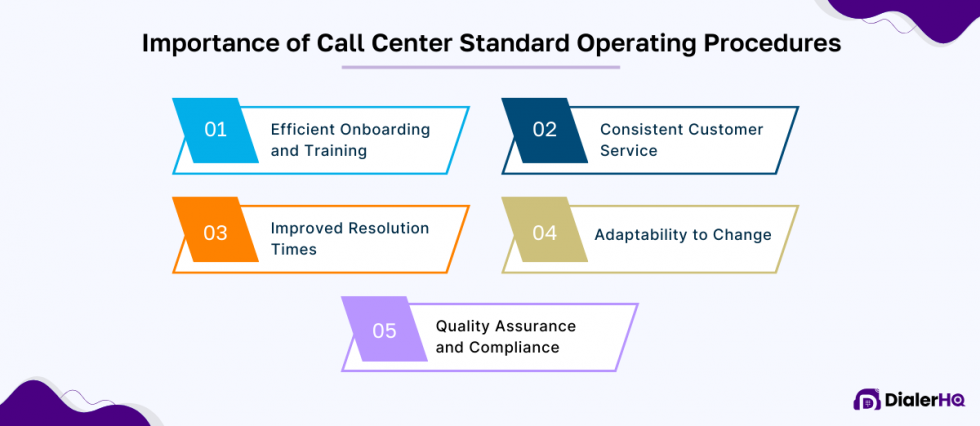 Importance of Call Center Standard Operating Procedures

01 Efficient Onboarding and Training

02 Consistent Customer Service

03 Improved Resolution Times

04 Adaptability to Change

05 Quality Assurance and Compliance

DialerHQ